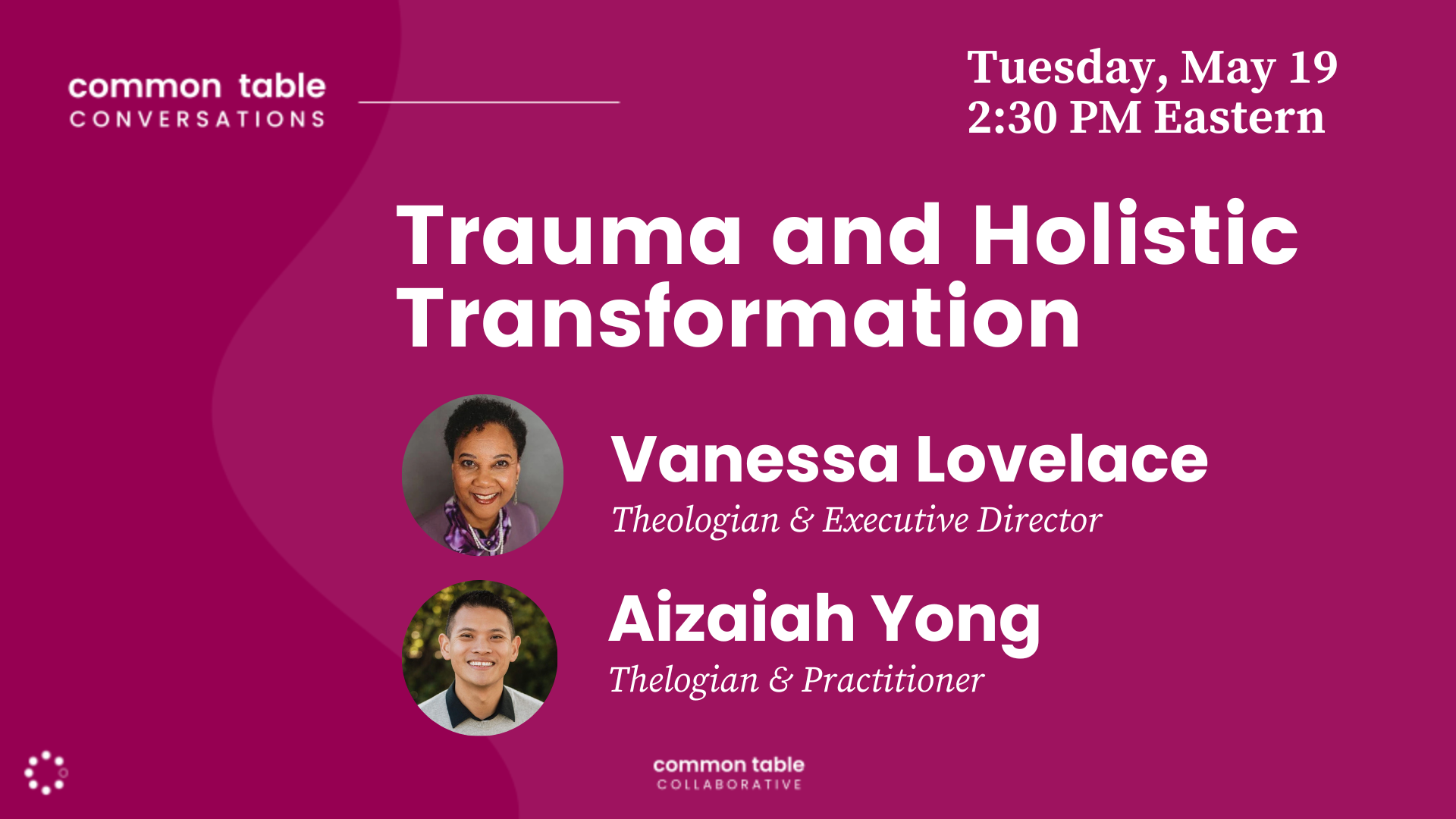 common table
CONVERSATIONS

Tuesday, May 19
2:30 PM Eastern

Trauma and Holistic Transformation

Vanessa Lovelace
Theologian & Executive Director

Aizaiah Yong
Thelogian & Practitioner

common table
COLLABORATIVE